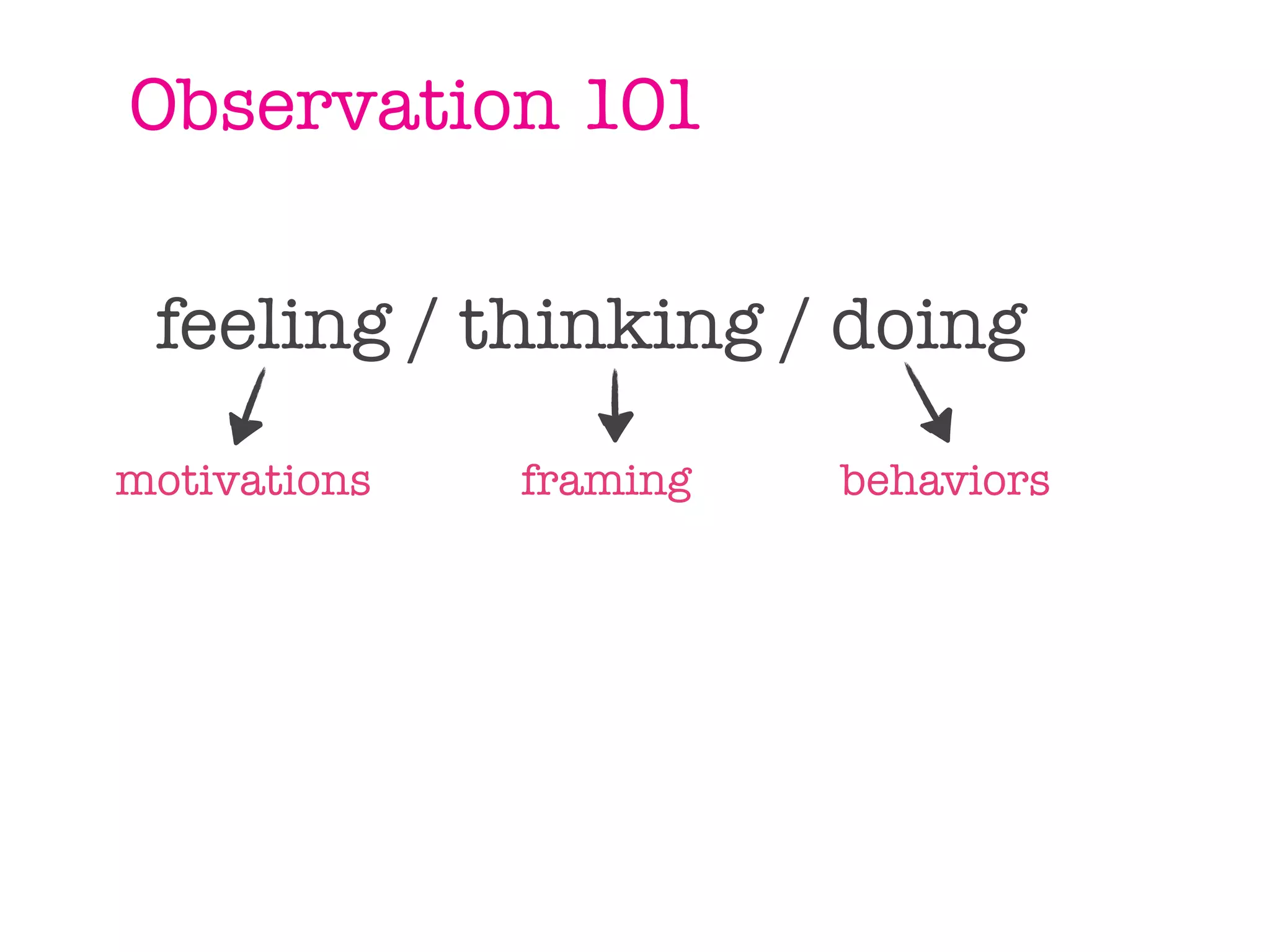 Observation 101

feeling / thinking / doing

motivations

framing

behaviors